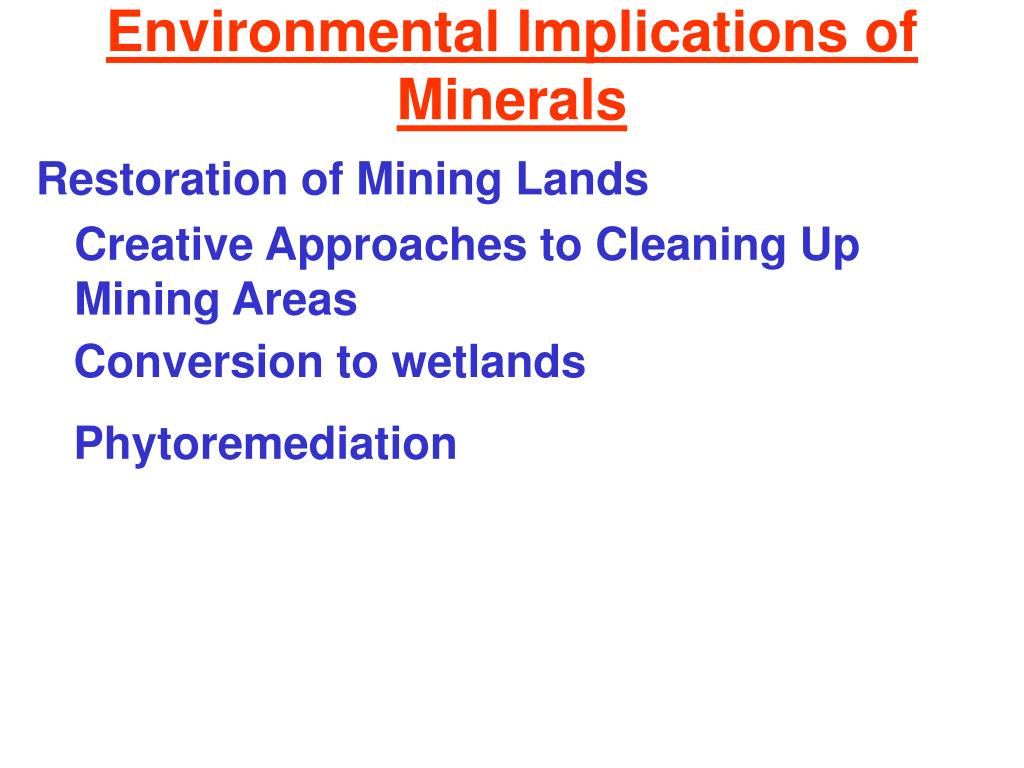 Environmental Implications of Minerals

Restoration of Mining Lands

Creative Approaches to Cleaning Up Mining Areas

Conversion to wetlands

Phytoremediation